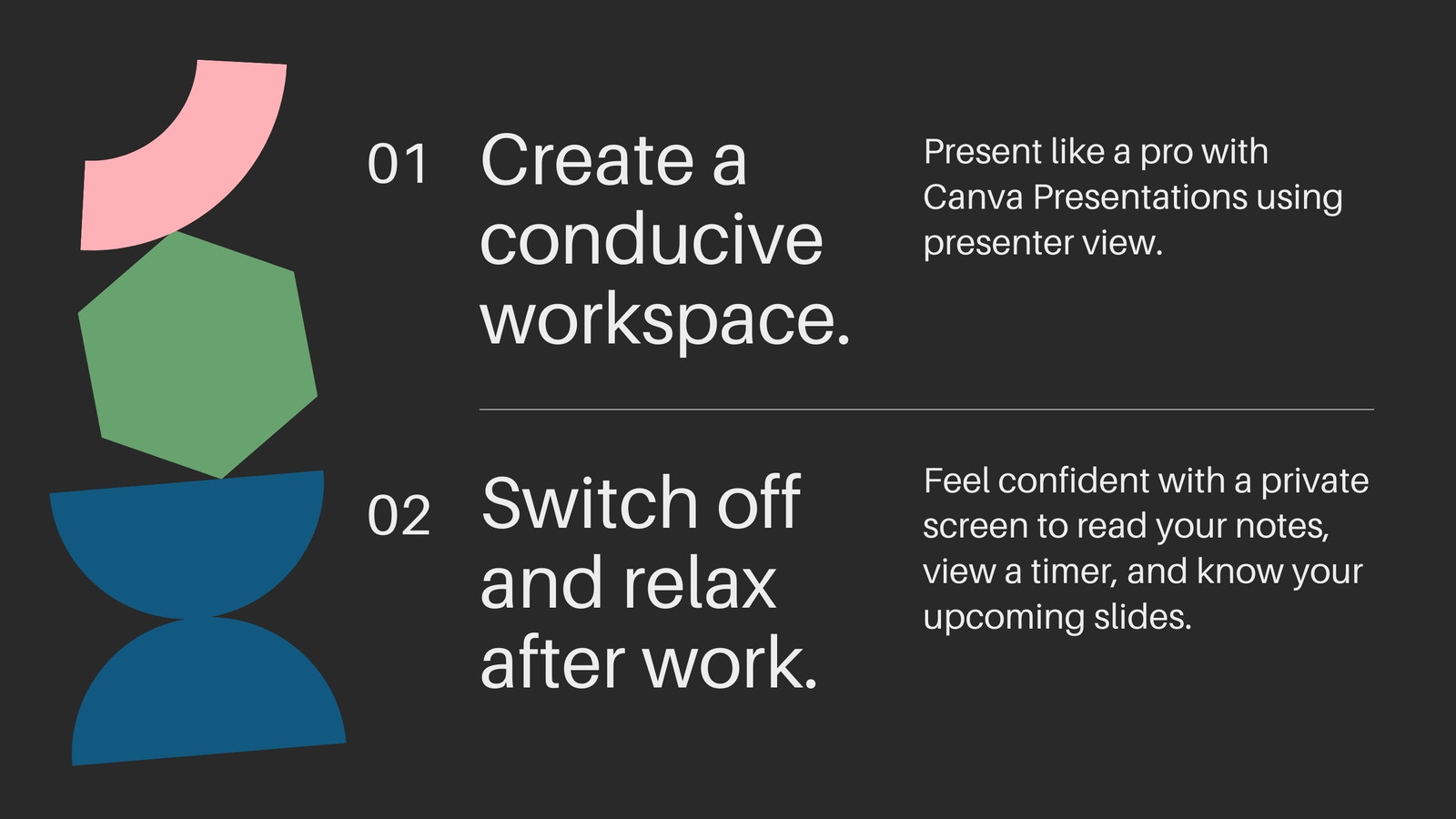 01 Create a conducive workspace.

Present like a pro with Canva Presentations using presenter view.

02 Switch off and relax after work.

Feel confident with a private screen to read your notes, view a timer, and know your upcoming slides.